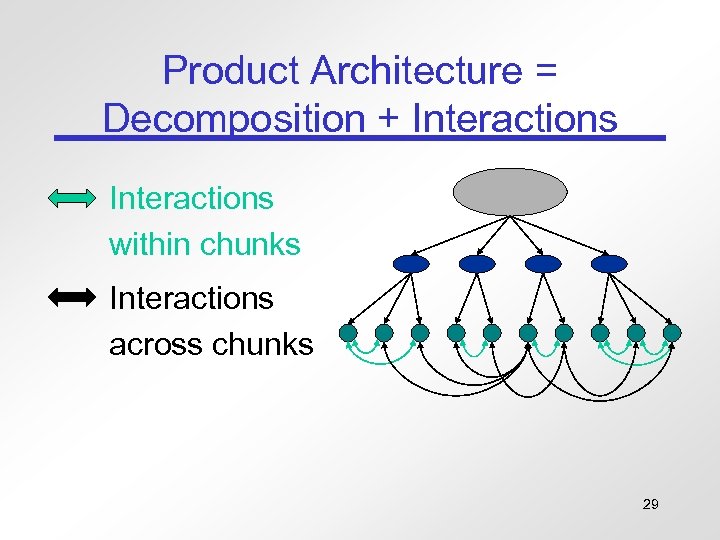 Product Architecture =
Decomposition + Interactions

Interactions within chunks

Interactions across chunks

29